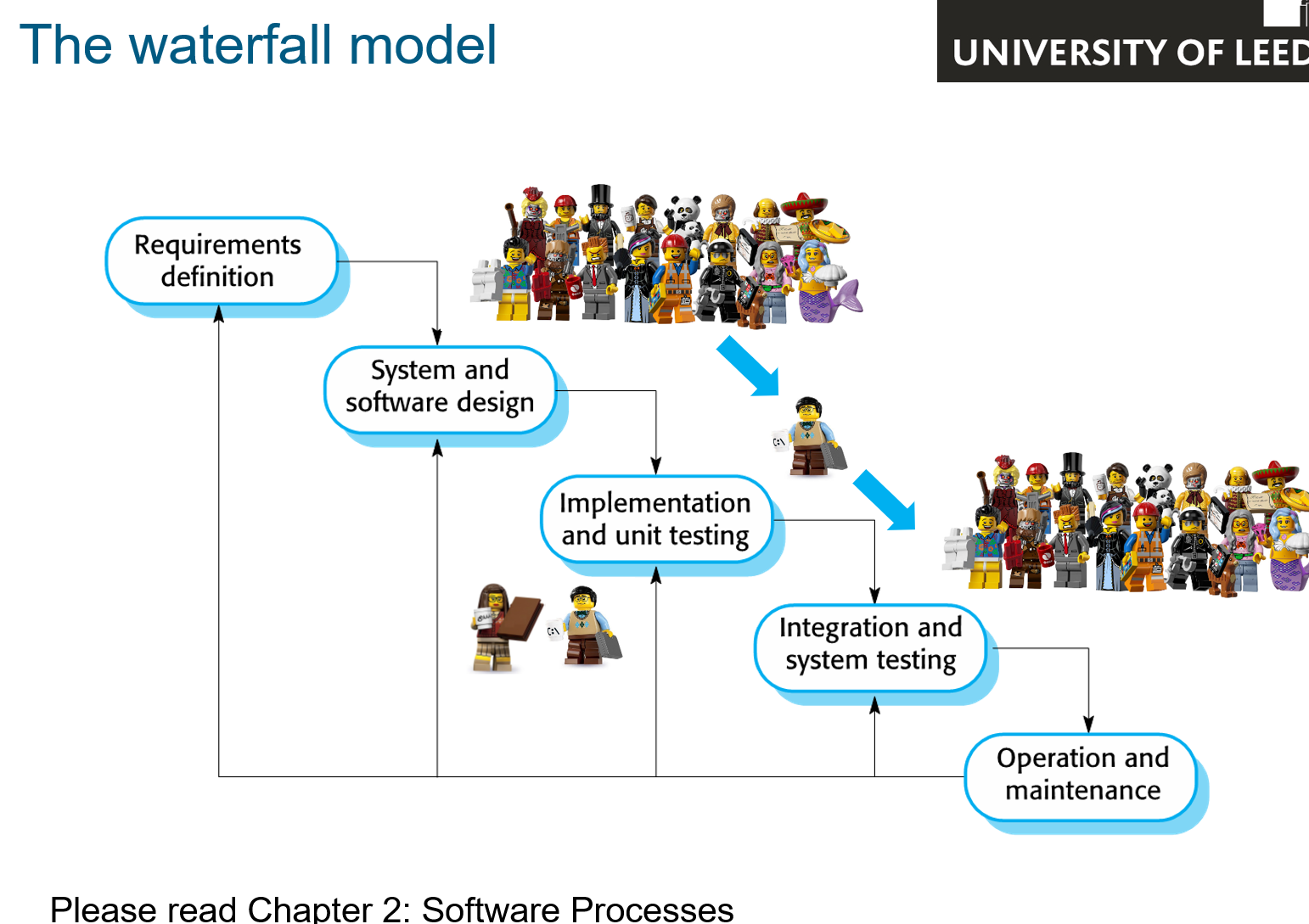 The waterfall model

UNIVERSITY OF LEED

Requirements definition

System and software design

Implementation and unit testing

Integration and system testing

Operation and maintenance

Please read Chapter 2: Software Processes